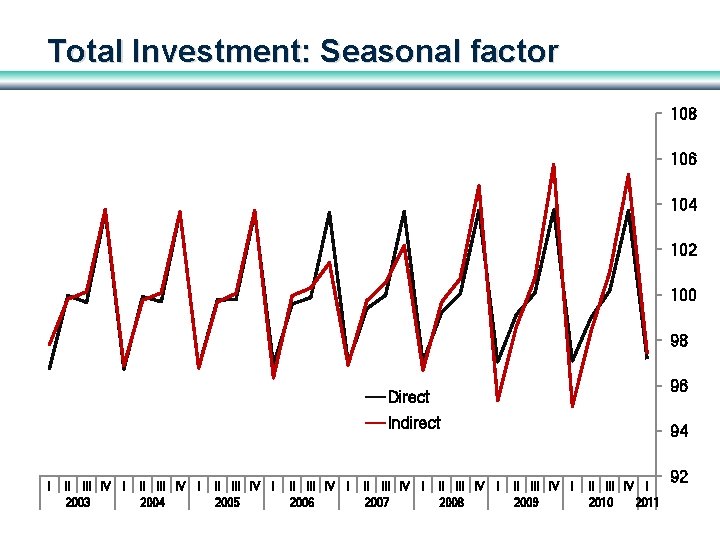 Total Investment: Seasonal factor

108
106
104
102
100
98
96
94
92

Direct
Indirect

I II III IV I II III IV I II III IV I II III IV I II III IV I II III IV I II III IV I II III IV I
2003 2004 2005 2006 2007 2008 2009 2010 2011